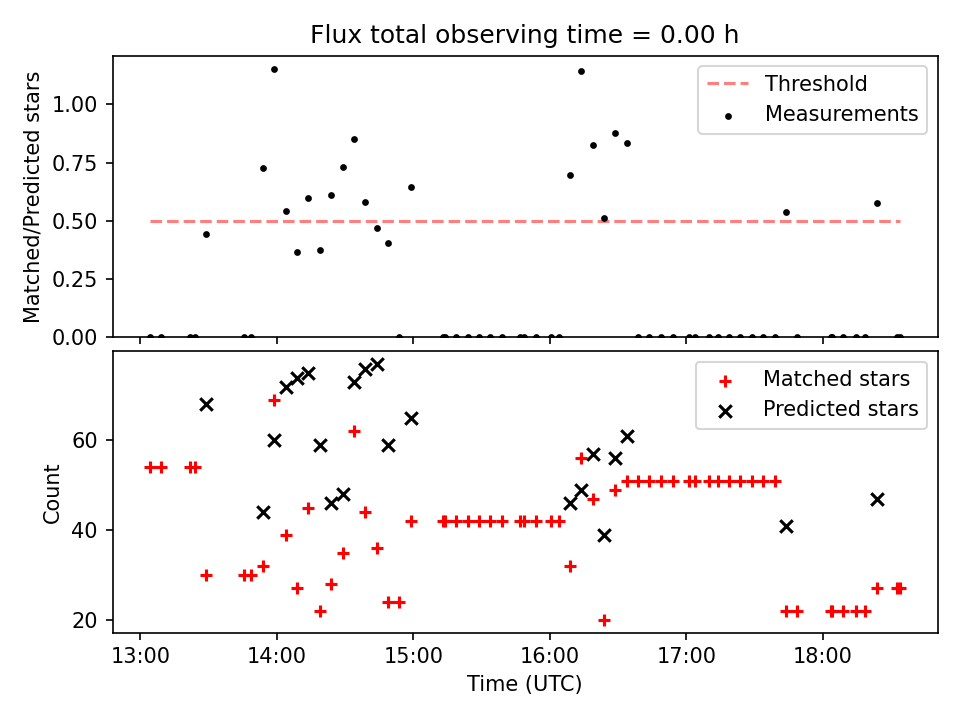 Flux total observing time = 0.00 h

Matched/Predicted stars

1.00
0.75
0.50
0.25
0.00

Threshold
Measurements

Count

60
40
20

Matched stars
Predicted stars

13:00
14:00
15:00
16:00
17:00
18:00

Time (UTC)